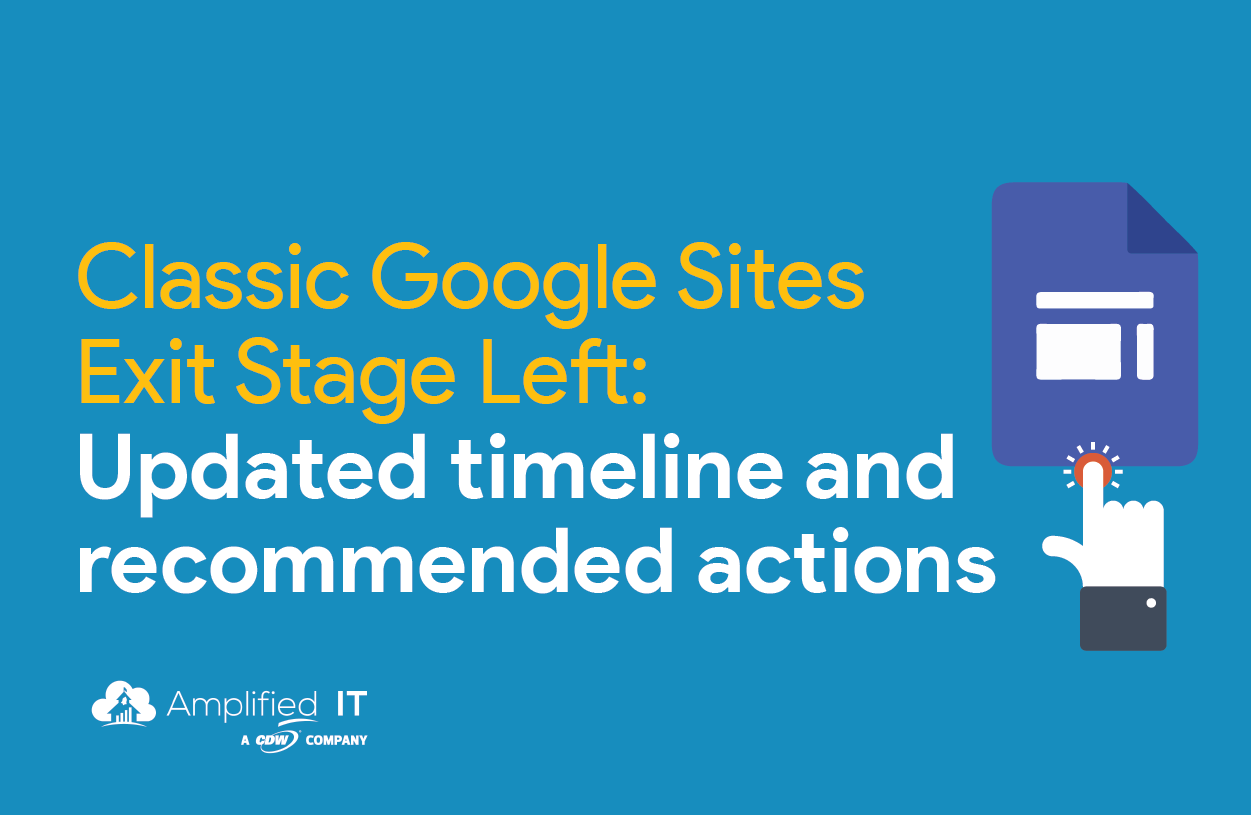 Classic Google Sites Exit Stage Left: Updated timeline and recommended actions

Amplified IT
A CDW COMPANY